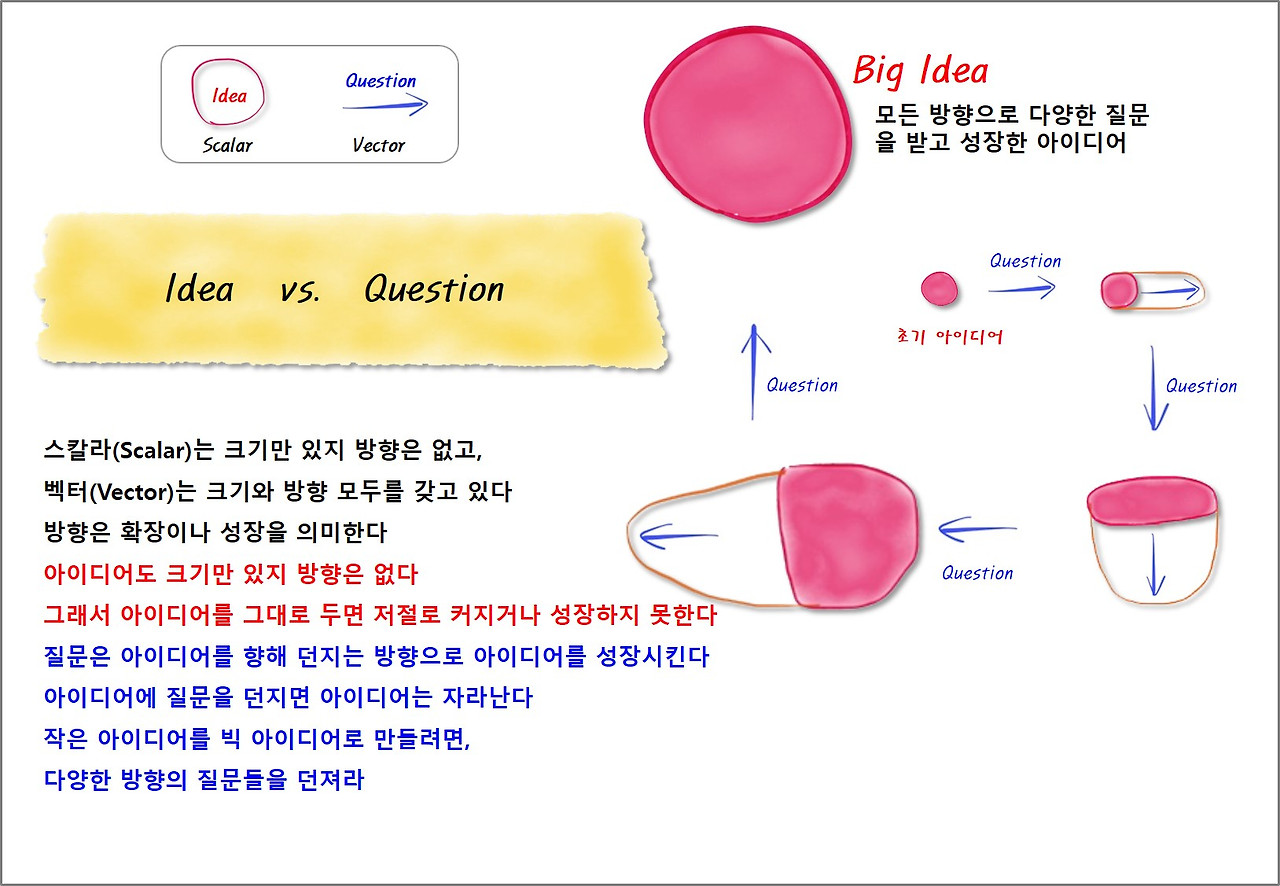 Idea
Scalar

Question
Vector

Big Idea
모든 방향으로 다양한 질문을 받고 성장한 아이디어

Idea vs. Question

Question

초기 아이디어

Question

Question

Question

스칼라(Scalar)는 크기만 있지 방향은 없고,
벡터(Vector)는 크기와 방향 모두를 갖고 있다
방향은 확장이나 성장을 의미한다
아이디어도 크기만 있지 방향은 없다
그래서 아이디어를 그대로 두면 저절로 커지거나 성장하지 못한다
질문은 아이디어를 향해 던지는 방향으로 아이디어를 성장시킨다
아이디어에 질문을 던지면 아이디어는 자라난다
작은 아이디어를 빅 아이디어로 만들려면,
다양한 방향의 질문들을 던져라